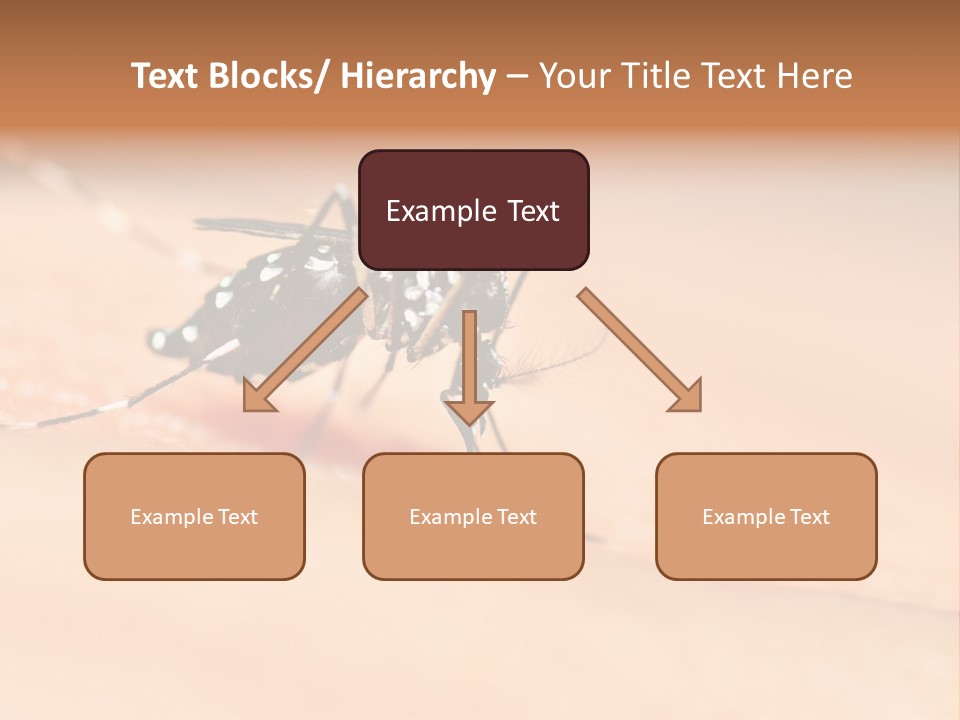 Text Blocks/ Hierarchy – Your Title Text Here

Example Text

Example Text

Example Text

Example Text